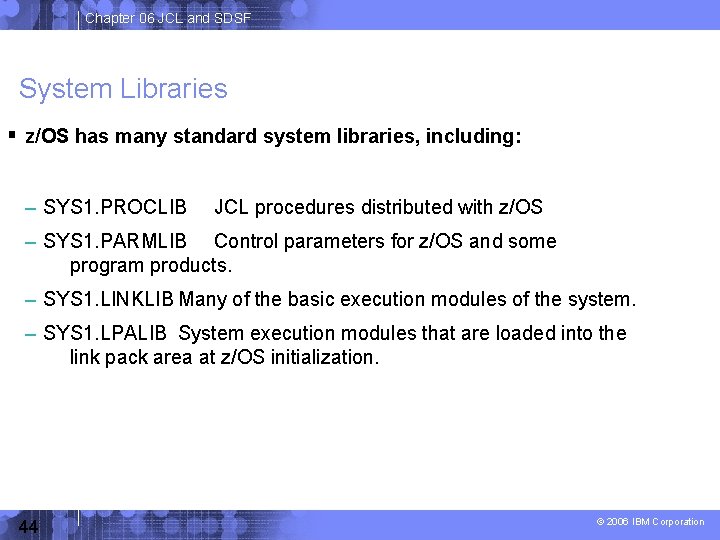 Chapter 06 JCL and SDSF

System Libraries

▪ z/OS has many standard system libraries, including:

– SYS1.PROCLIB JCL procedures distributed with z/OS

– SYS1.PARMLIB Control parameters for z/OS and some program products.

– SYS1.LINKLIB Many of the basic execution modules of the system.

– SYS1.LPALIB System execution modules that are loaded into the link pack area at z/OS initialization.

44

© 2006 IBM Corporation